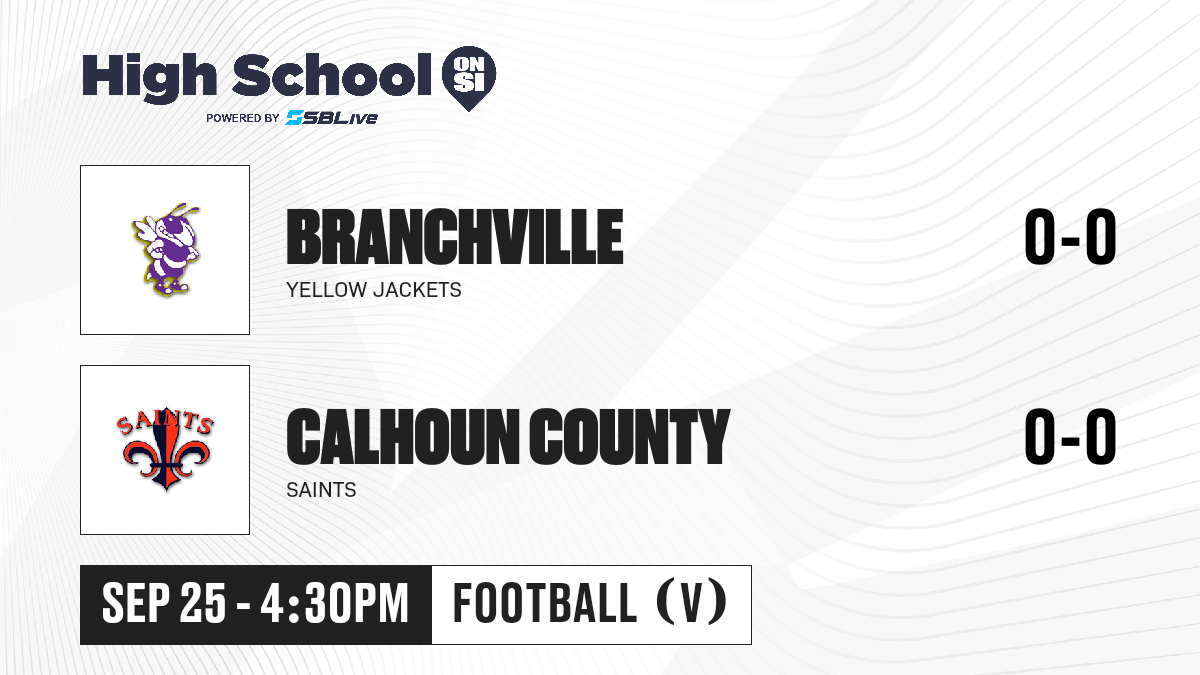 High School ON SI
POWERED BY SBLive

BRANCHVILLE
YELLOW JACKETS
0-0

SAINTS

CALHOUN COUNTY
SAINTS
0-0

SEP 25 - 4:30PM
FOOTBALL (V)